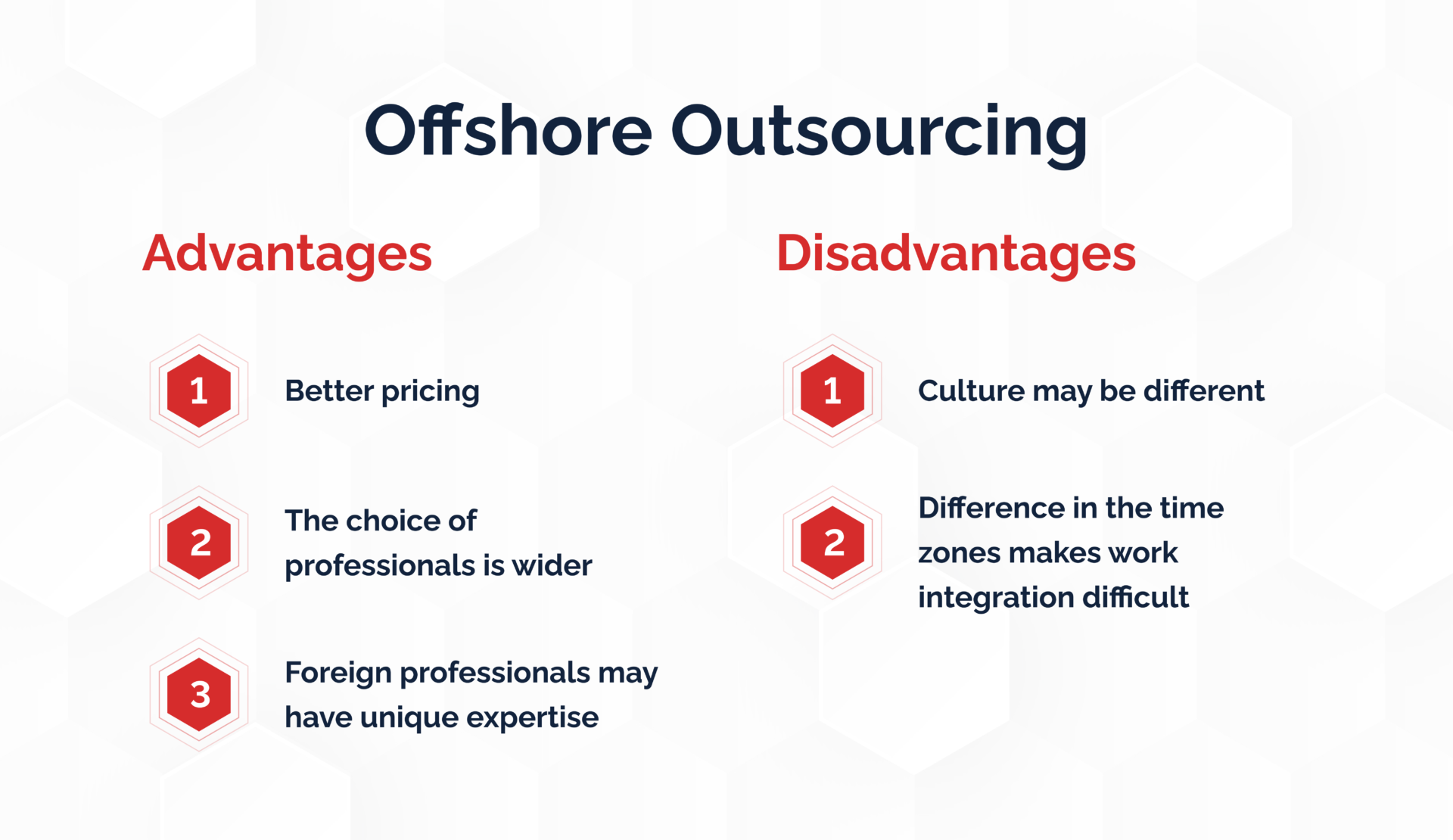 Offshore Outsourcing

Advantages

1 Better pricing

2 The choice of professionals is wider

3 Foreign professionals may have unique expertise

Disadvantages

1 Culture may be different

2 Difference in the time zones makes work integration difficult